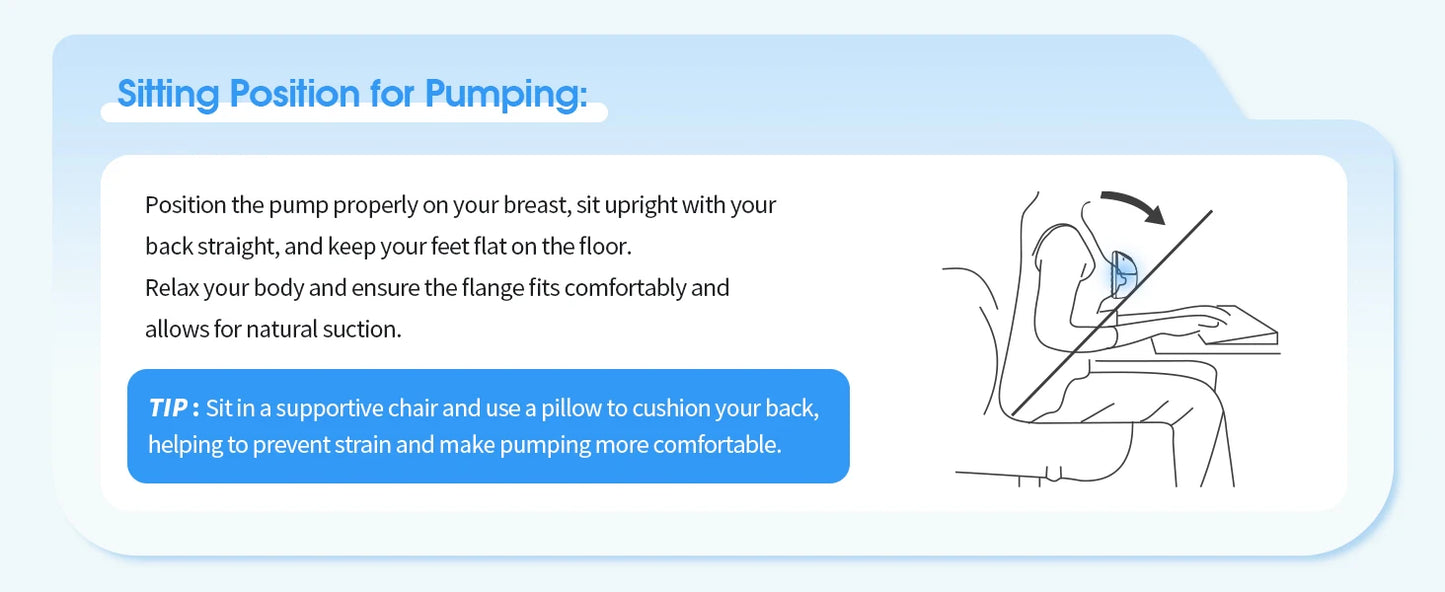 Sitting Position for Pumping:

Position the pump properly on your breast, sit upright with your back straight, and keep your feet flat on the floor.
Relax your body and ensure the flange fits comfortably and allows for natural suction.

TIP : Sit in a supportive chair and use a pillow to cushion your back, helping to prevent strain and make pumping more comfortable.